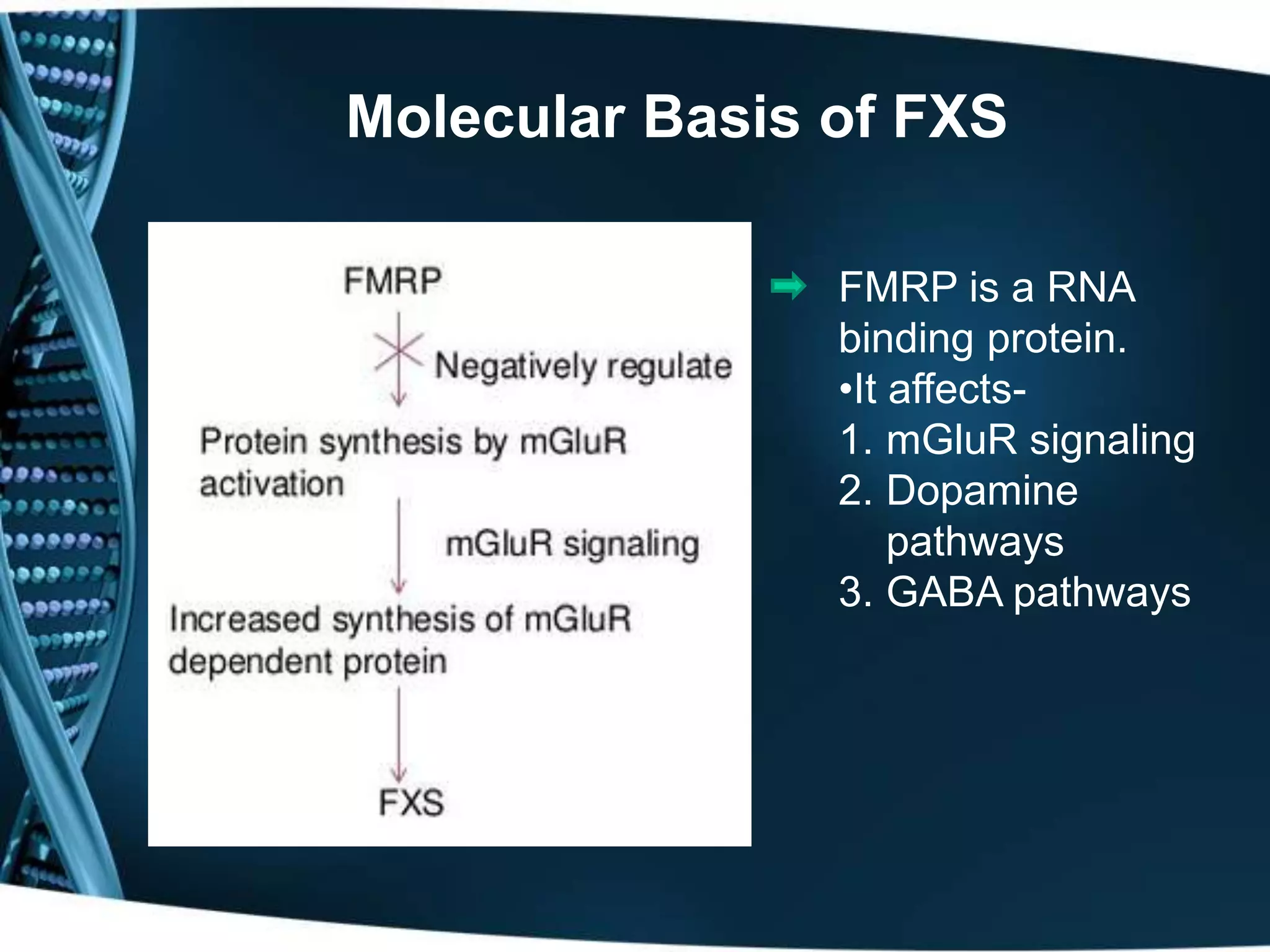 Molecular Basis of FXS

FMRP

Negatively regulate

Protein synthesis by mGluR activation

mGluR signaling

Increased synthesis of mGluR dependent protein

FXS

FMRP is a RNA binding protein.
•It affects-
1. mGluR signaling
2. Dopamine pathways
3. GABA pathways